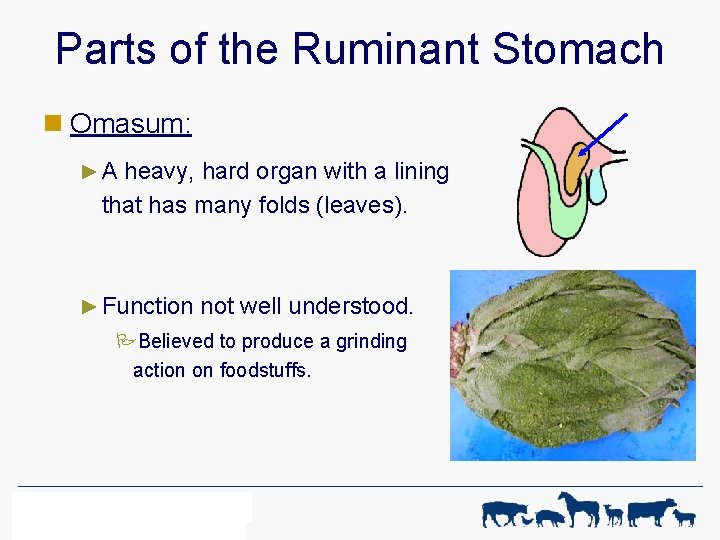 Parts of the Ruminant Stomach

Omasum:

A heavy, hard organ with a lining that has many folds (leaves).

Function not well understood.

Believed to produce a grinding action on foodstuffs.